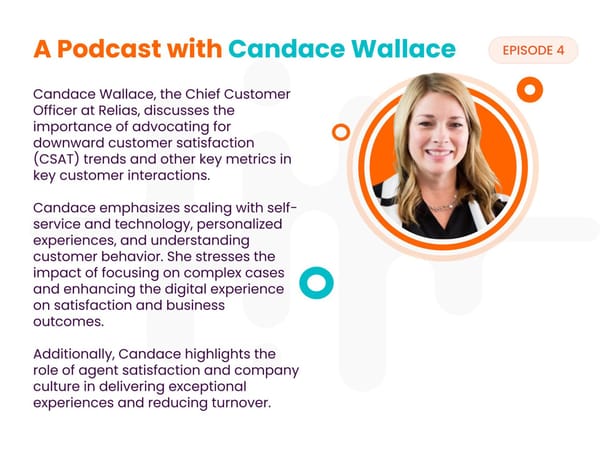 A Podcast with Candace Wallace

EPISODE 4

Candace Wallace, the Chief Customer Officer at Relias, discusses the importance of advocating for downward customer satisfaction (CSAT) trends and other key metrics in key customer interactions.

Candace emphasizes scaling with self-service and technology, personalized experiences, and understanding customer behavior. She stresses the impact of focusing on complex cases and enhancing the digital experience on satisfaction and business outcomes.

Additionally, Candace highlights the role of agent satisfaction and company culture in delivering exceptional experiences and reducing turnover.